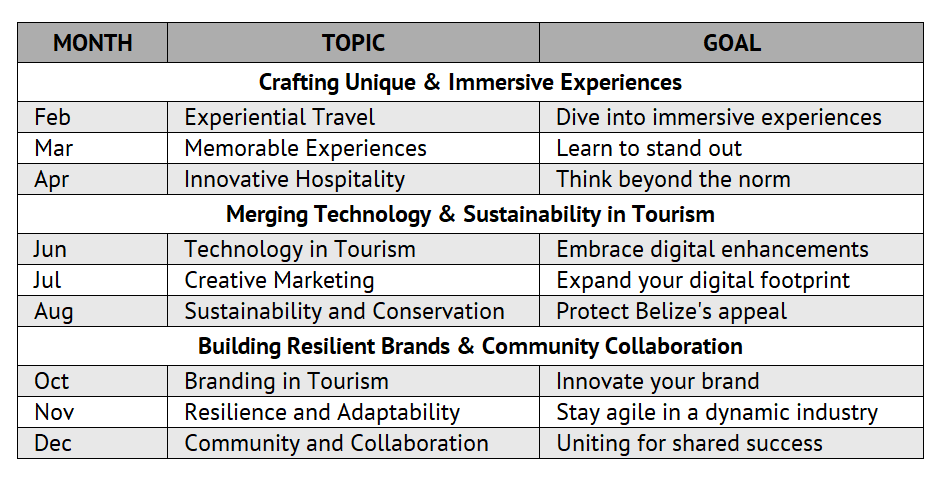 | MONTH | TOPIC | GOAL |
|---|---|---|
| Crafting Unique & Immersive Experiences | | |
| Feb | Experiential Travel | Dive into immersive experiences |
| Mar | Memorable Experiences | Learn to stand out |
| Apr | Innovative Hospitality | Think beyond the norm |
| Merging Technology & Sustainability in Tourism | | |
| Jun | Technology in Tourism | Embrace digital enhancements |
| Jul | Creative Marketing | Expand your digital footprint |
| Aug | Sustainability and Conservation | Protect Belize's appeal |
| Building Resilient Brands & Community Collaboration | | |
| Oct | Branding in Tourism | Innovate your brand |
| Nov | Resilience and Adaptability | Stay agile in a dynamic industry |
| Dec | Community and Collaboration | Uniting for shared success |